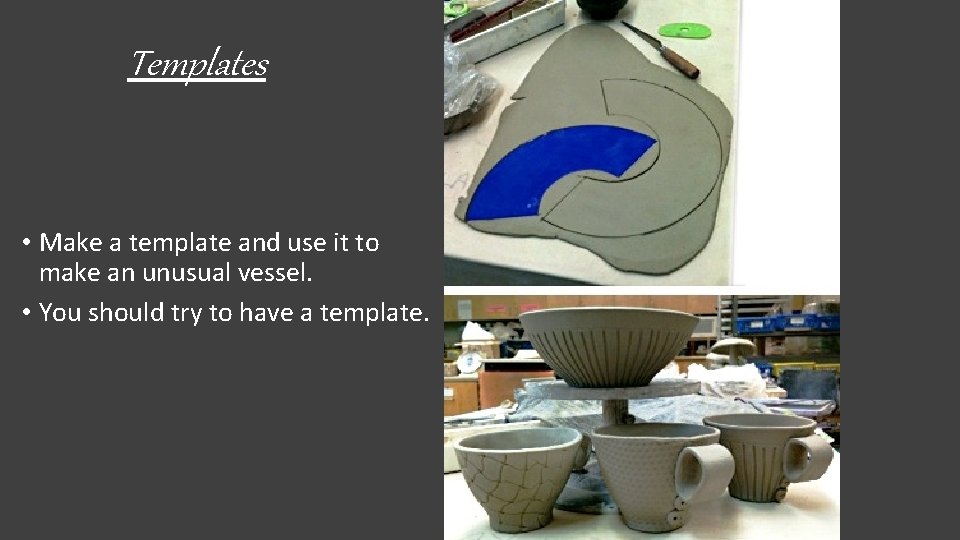 Templates

• Make a template and use it to make an unusual vessel.
• You should try to have a template.